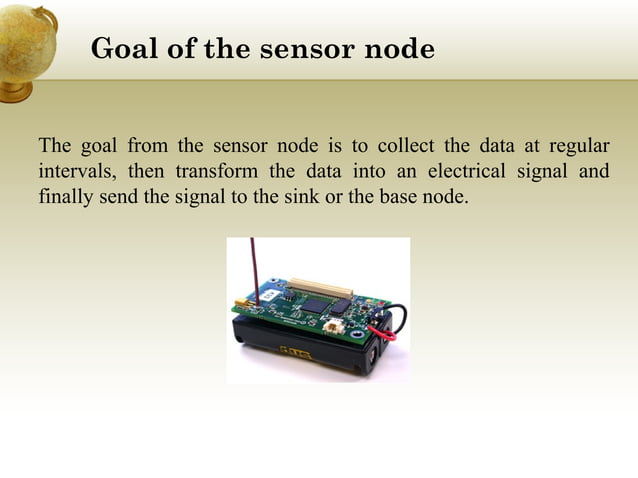 Goal of the sensor node

The goal from the sensor node is to collect the data at regular intervals, then transform the data into an electrical signal and finally send the signal to the sink or the base node.